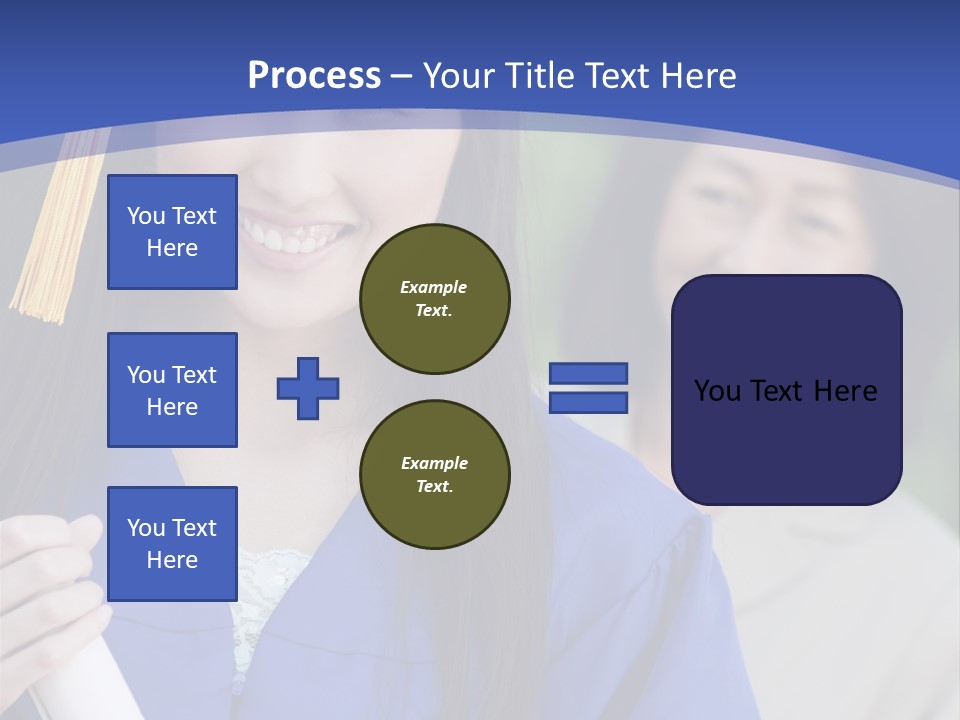 Process – Your Title Text Here

You Text Here

You Text Here

You Text Here

Example Text.

Example Text.

You Text Here